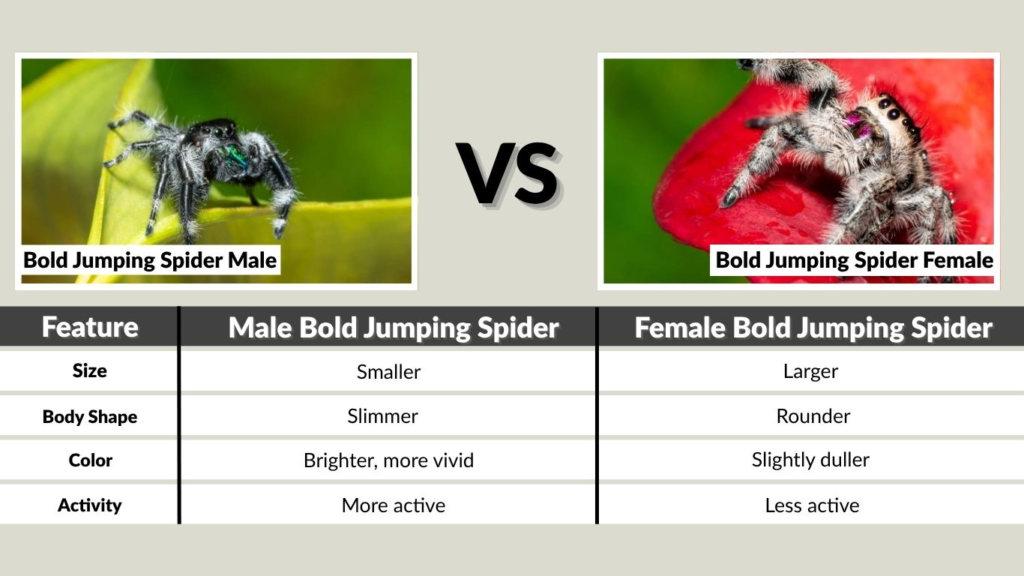 Bold Jumping Spider Male

VS

Bold Jumping Spider Female

| Feature | Male Bold Jumping Spider | Female Bold Jumping Spider |
|---|---|---|
| Size | Smaller | Larger |
| Body Shape | Slimmer | Rounder |
| Color | Brighter, more vivid | Slightly duller |
| Activity | More active | Less active |